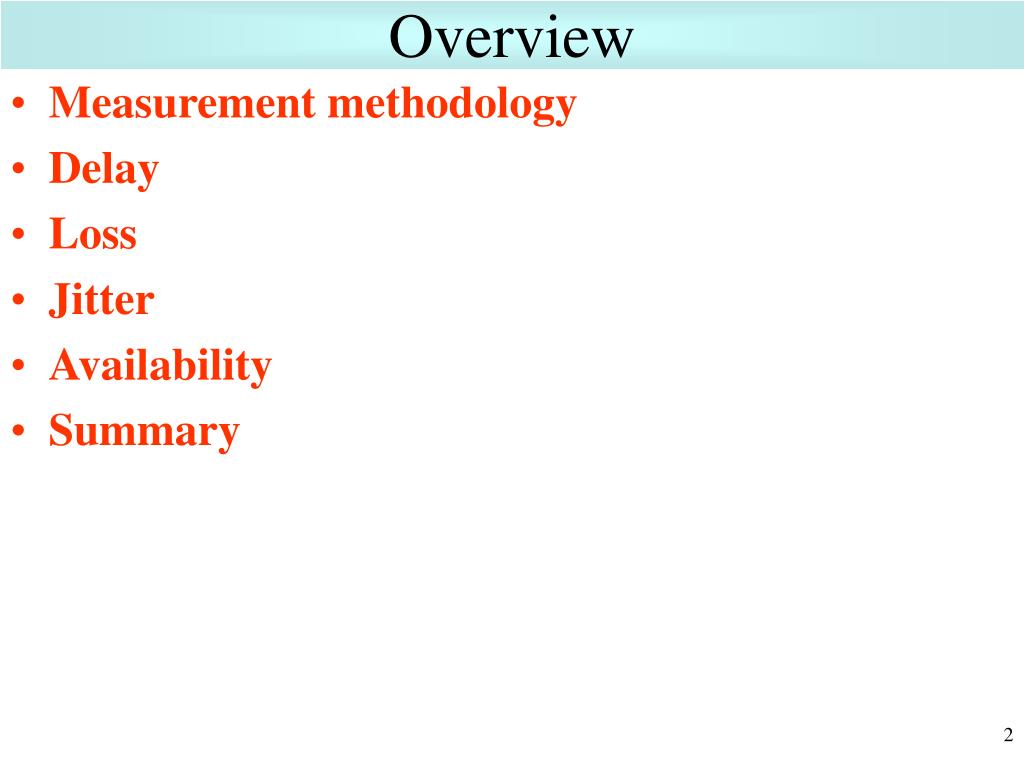 Overview

• Measurement methodology
• Delay
• Loss
• Jitter
• Availability
• Summary

2